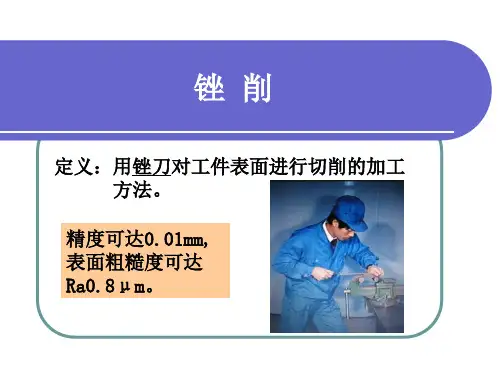 锉 削

定义：用锉刀对工件表面进行切削的加工方法。

精度可达0.01mm，表面粗糙度可达Ra0.8μm。